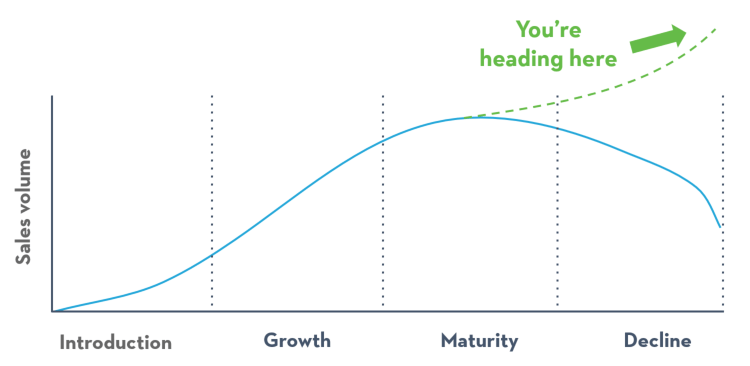 You're heading here

Sales volume

Introduction

Growth

Maturity

Decline